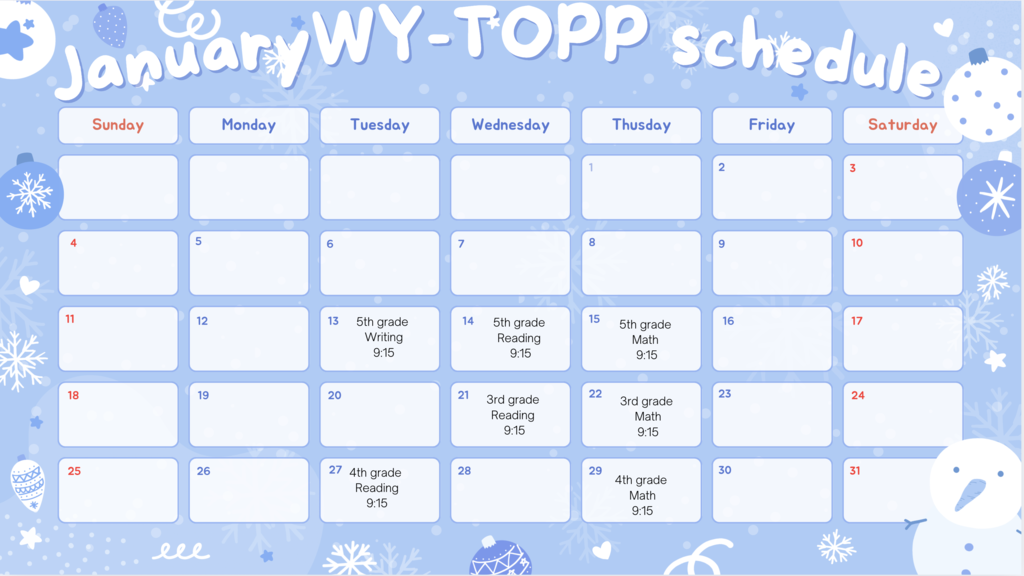 JanuaryWY-TOPP schedule

| Sunday | Monday | Tuesday | Wednesday | Thusday | Friday | Saturday |
|---|---|---|---|---|---|---|
| | | | | 1 | 2 | 3 |
| 4 | 5 | 6 | 7 | 8 | 9 | 10 |
| 11 | 12 | 13 5th grade Writing 9:15 | 14 5th grade Reading 9:15 | 15 5th grade Math 9:15 | 16 | 17 |
| 18 | 19 | 20 | 21 3rd grade Reading 9:15 | 22 3rd grade Math 9:15 | 23 | 24 |
| 25 | 26 | 27 4th grade Reading 9:15 | 28 | 29 4th grade Math 9:15 | 30 | 31 |